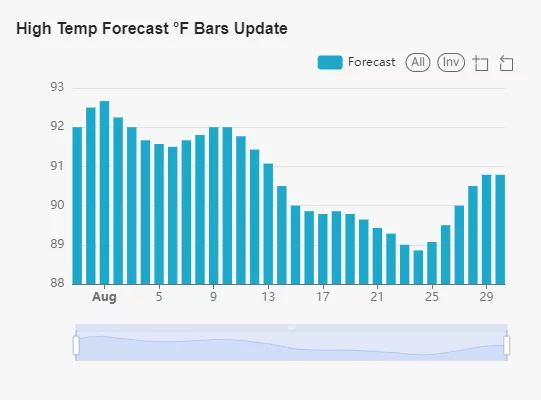 High Temp Forecast °F Bars Update

Forecast All Inv

93
92
91
90
89
88

Aug 5 9 13 17 21 25 29